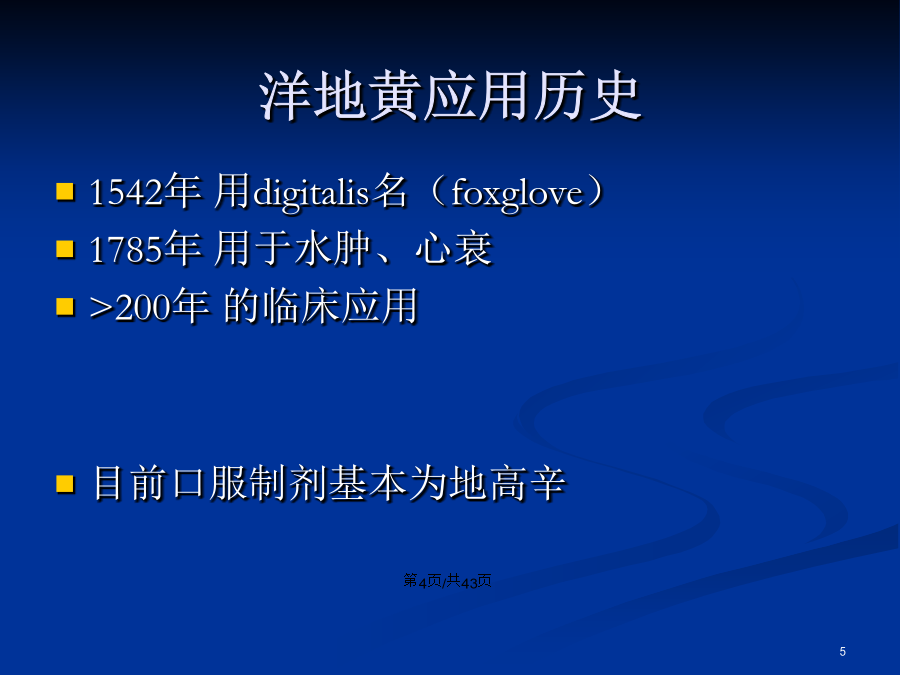 洋地黄应用历史

1542年 用digitalis名（foxglove）

1785年 用于水肿、心衰

>200年 的临床应用

目前口服制剂基本为地高辛

第4页/共43页

5